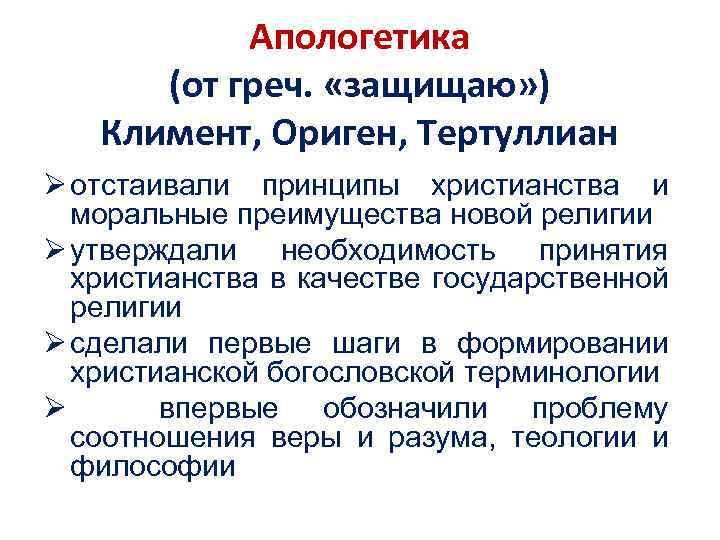 Апологетика
(от греч. «защищаю»)
Климент, Ориген, Тертуллиан

➢ отстаивали принципы христианства и моральные преимущества новой религии

➢ утверждали необходимость принятия христианства в качестве государственной религии

➢ сделали первые шаги в формировании христианской богословской терминологии

➢ впервые обозначили проблему соотношения веры и разума, теологии и философии